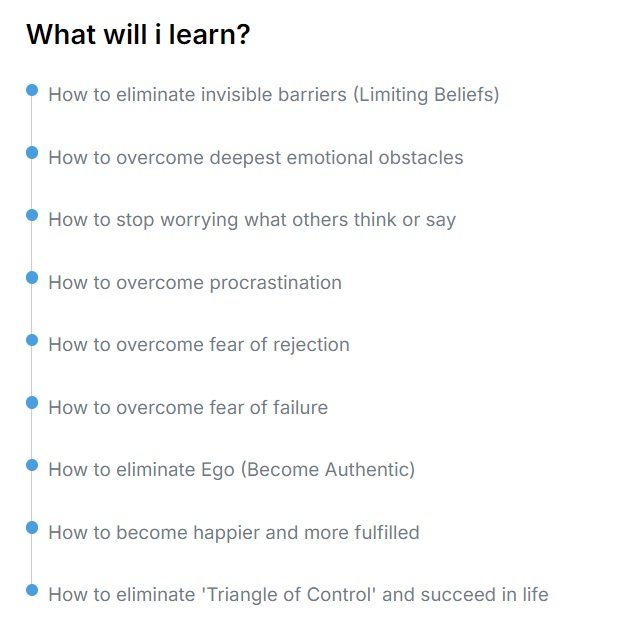 What will i learn?

How to eliminate invisible barriers (Limiting Beliefs)

How to overcome deepest emotional obstacles

How to stop worrying what others think or say

How to overcome procrastination

How to overcome fear of rejection

How to overcome fear of failure

How to eliminate Ego (Become Authentic)

How to become happier and more fulfilled

How to eliminate 'Triangle of Control' and succeed in life